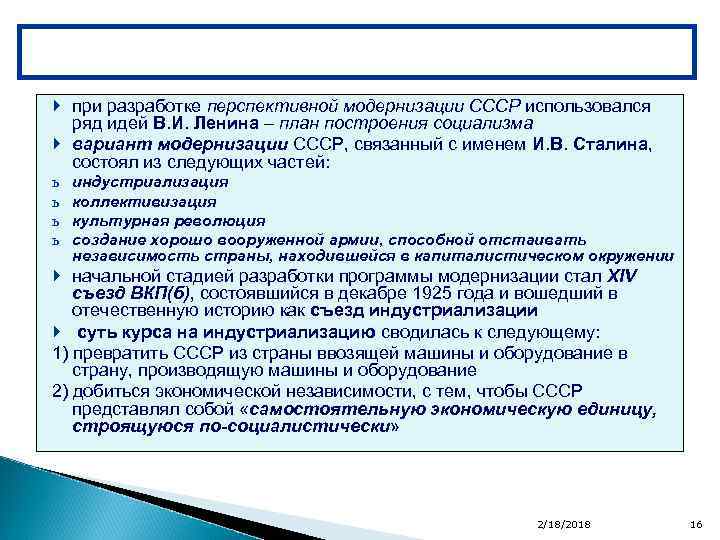 при разработке перспективной модернизации СССР использовался ряд идей В.И. Ленина – план построения социализма

вариант модернизации СССР, связанный с именем И.В. Сталина, состоял из следующих частей:

ъ индустриализация

ъ коллективизация

ъ культурная революция

ъ создание хорошо вооруженной армии, способной отстаивать независимость страны, находившейся в капиталистическом окружении

начальной стадией разработки программы модернизации стал XIV съезд ВКП(б), состоявшийся в декабре 1925 года и вошедший в отечественную историю как съезд индустриализации

суть курса на индустриализацию сводилась к следующему:

1) превратить СССР из страны ввозящей машины и оборудование в страну, производящую машины и оборудование

2) добиться экономической независимости, с тем, чтобы СССР представлял собой «самостоятельную экономическую единицу, строящуюся по-социалистически»

2/18/2018

16